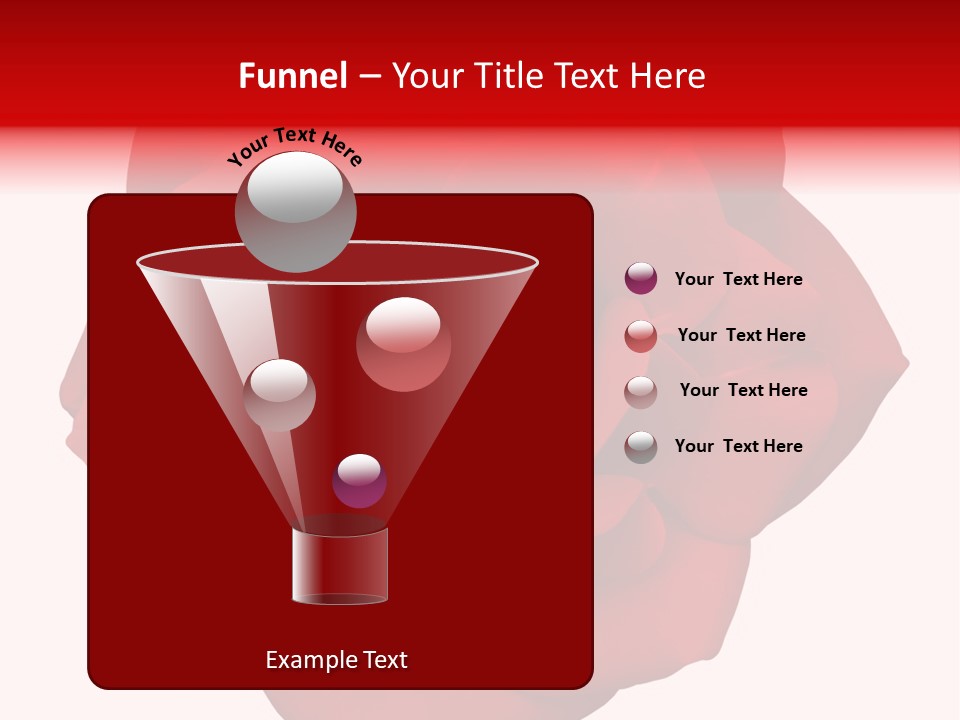 Funnel – Your Title Text Here

Your Text Here

Example Text

Your Text Here

Your Text Here

Your Text Here

Your Text Here